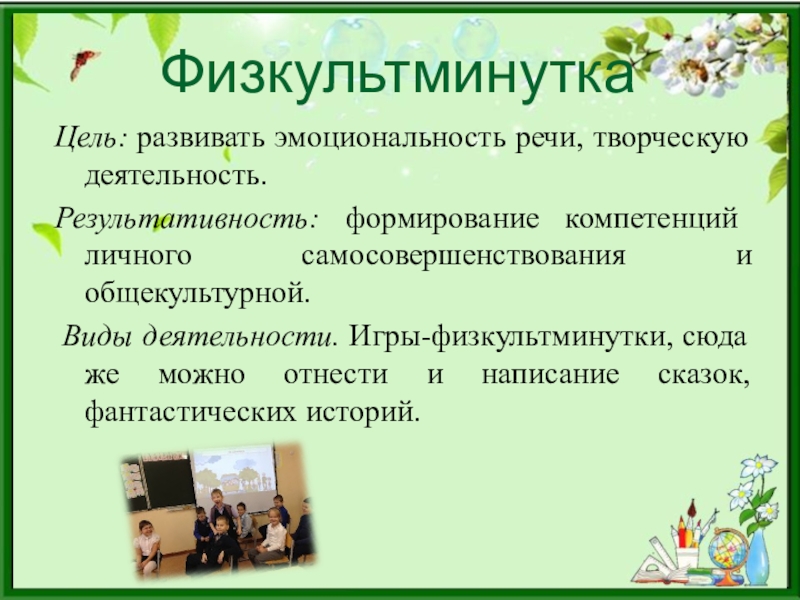 Физкультминутка

Цель: развивать эмоциональность речи, творческую деятельность.

Результативность: формирование компетенций личного самосовершенствования и общекультурной.

Виды деятельности. Игры-физкультминутки, сюда же можно отнести и написание сказок, фантастических историй.